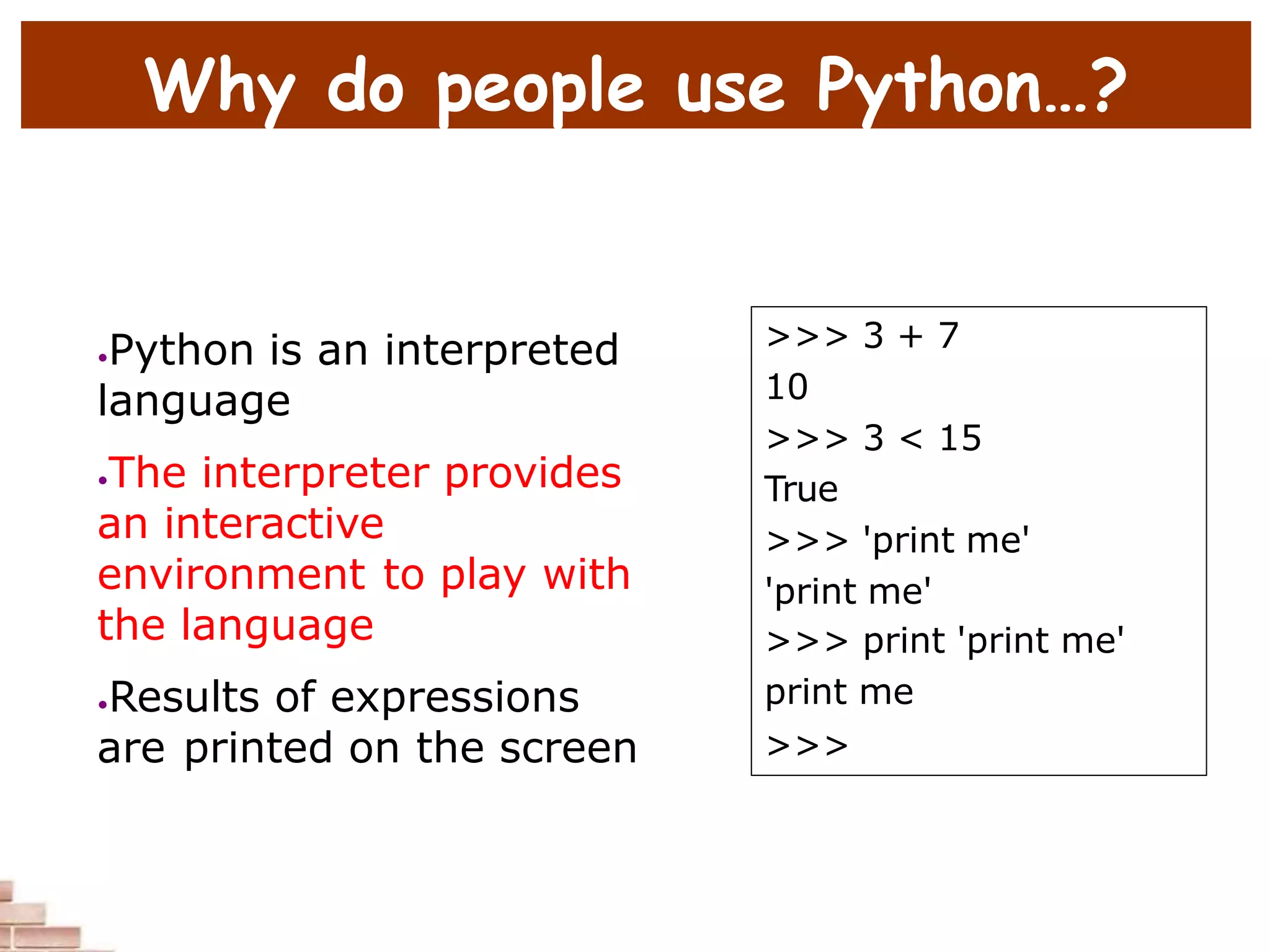 Why do people use Python…?

•Python is an interpreted language

•The interpreter provides an interactive environment to play with the language

•Results of expressions are printed on the screen

>>> 3 + 7
10
>>> 3 < 15
True
>>> 'print me'
'print me'
>>> print 'print me'
print me
>>>